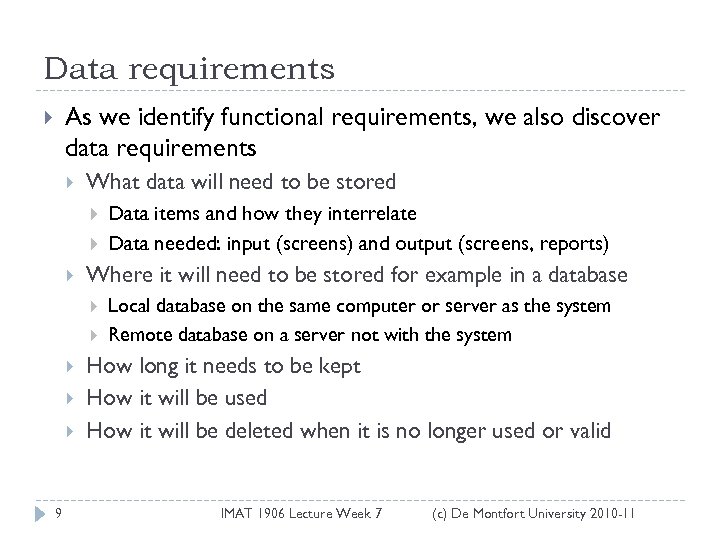 Data requirements

As we identify functional requirements, we also discover data requirements

What data will need to be stored

Data items and how they interrelate

Data needed: input (screens) and output (screens, reports)

Where it will need to be stored for example in a database

Local database on the same computer or server as the system

Remote database on a server not with the system

How long it needs to be kept

How it will be used

How it will be deleted when it is no longer used or valid

9 IMAT 1906 Lecture Week 7 (c) De Montfort University 2010-11